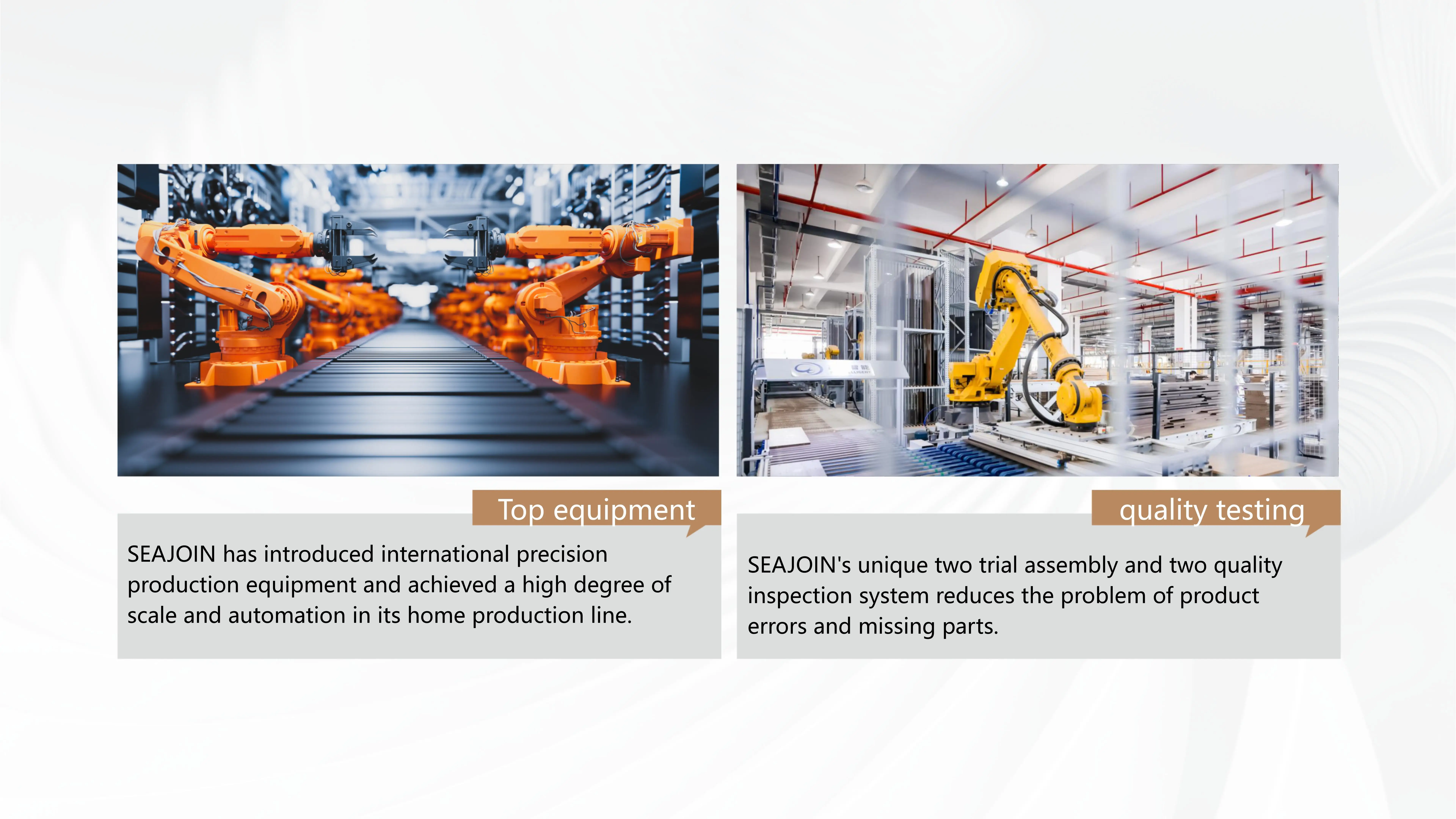 Top equipment

SEAJOIN has introduced international precision production equipment and achieved a high degree of scale and automation in its home production line.

quality testing

SEAJOIN's unique two trial assembly and two quality inspection system reduces the problem of product errors and missing parts.